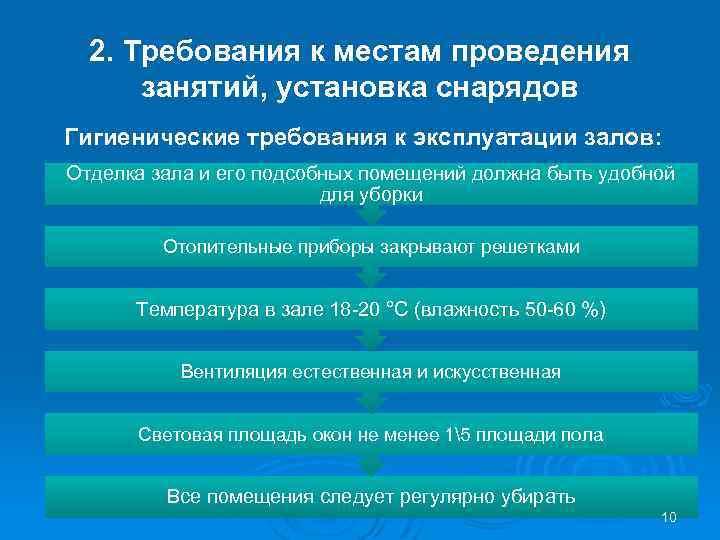 2. Требования к местам проведения занятий, установка снарядов

Гигиенические требования к эксплуатации залов:

Отделка зала и его подсобных помещений должна быть удобной для уборки

Отопительные приборы закрывают решетками

Температура в зале 18-20 °C (влажность 50-60 %)

Вентиляция естественная и искусственная

Световая площадь окон не менее 1\5 площади пола

Все помещения следует регулярно убирать

10